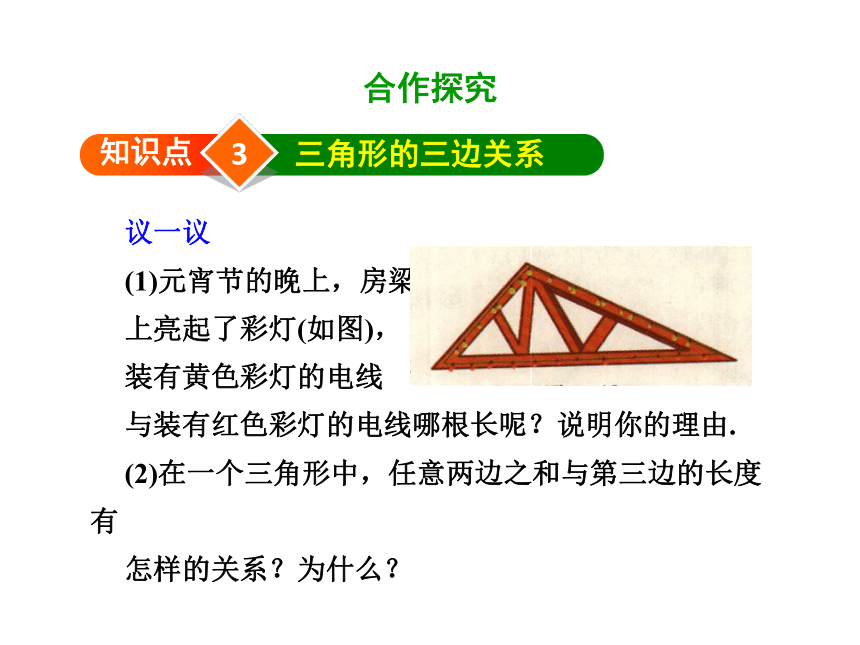 合作探究

知识点 3 三角形的三边关系

议一议

(1)元宵节的晚上，房梁上亮起了彩灯(如图)，装有黄色彩灯的电线与装有红色彩灯的电线哪根长呢？说明你的理由.

(2)在一个三角形中，任意两边之和与第三边的长度有怎样的关系？为什么？